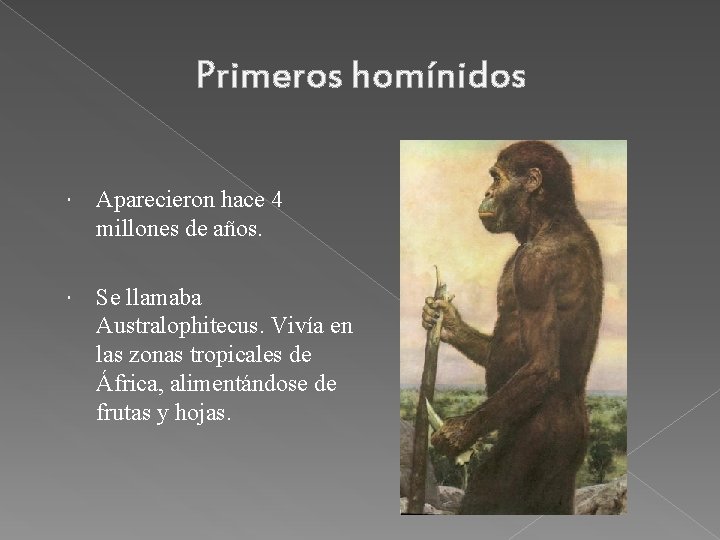 Primeros homínidos

· Aparecieron hace 4 millones de años.

· Se llamaba Australophitecus. Vivía en las zonas tropicales de África, alimentándose de frutas y hojas.